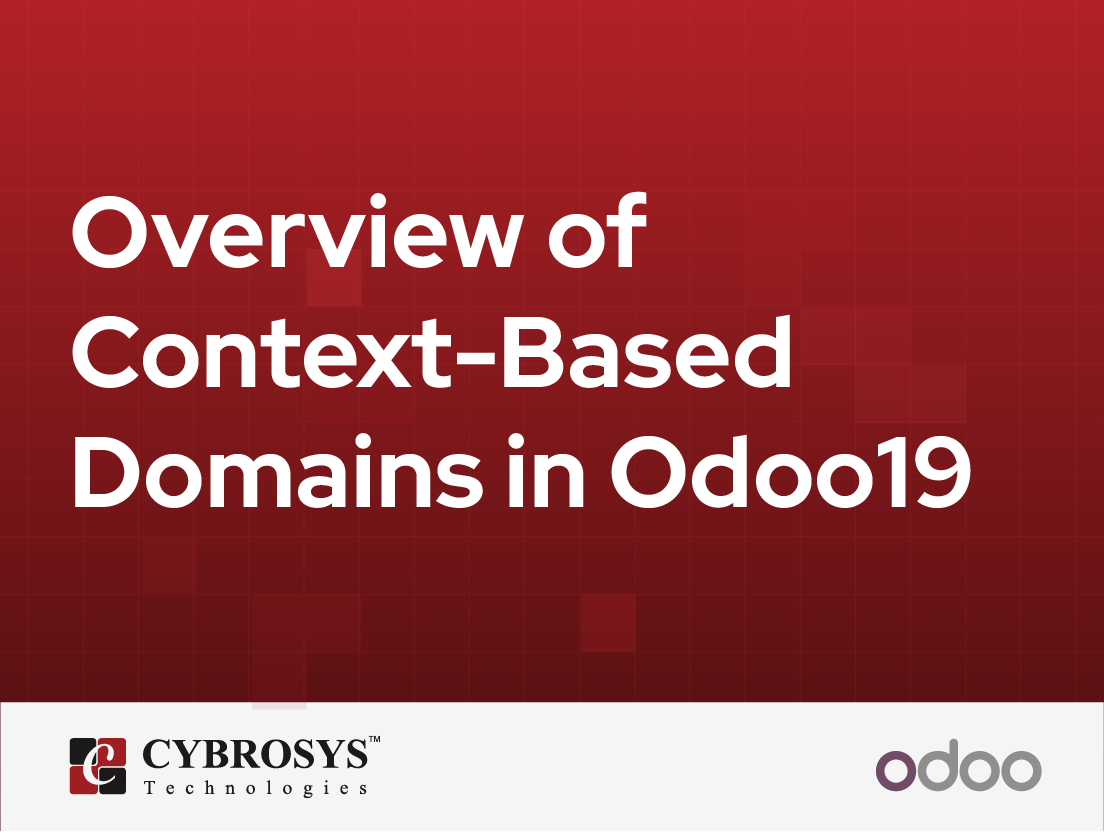 Overview of Context-Based Domains in Odoo19

CYBROSYS™
Technologies

odoo